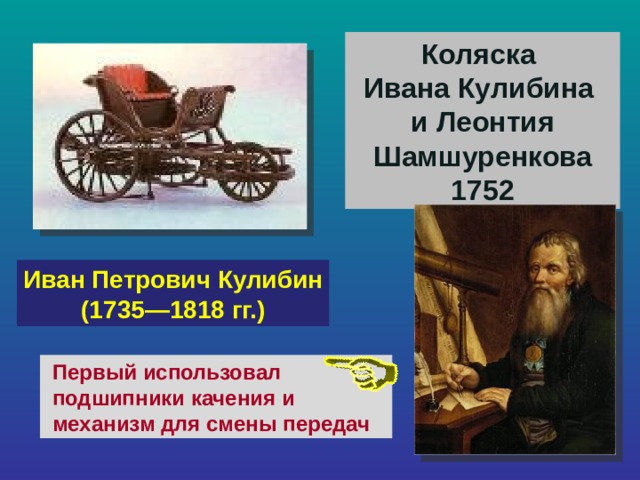 Коляска
Ивана Кулибина
и Леонтия
Шамшуренкова
1752

Иван Петрович Кулибин
(1735—1818 гг.)

Первый использовал подшипники качения и механизм для смены передач